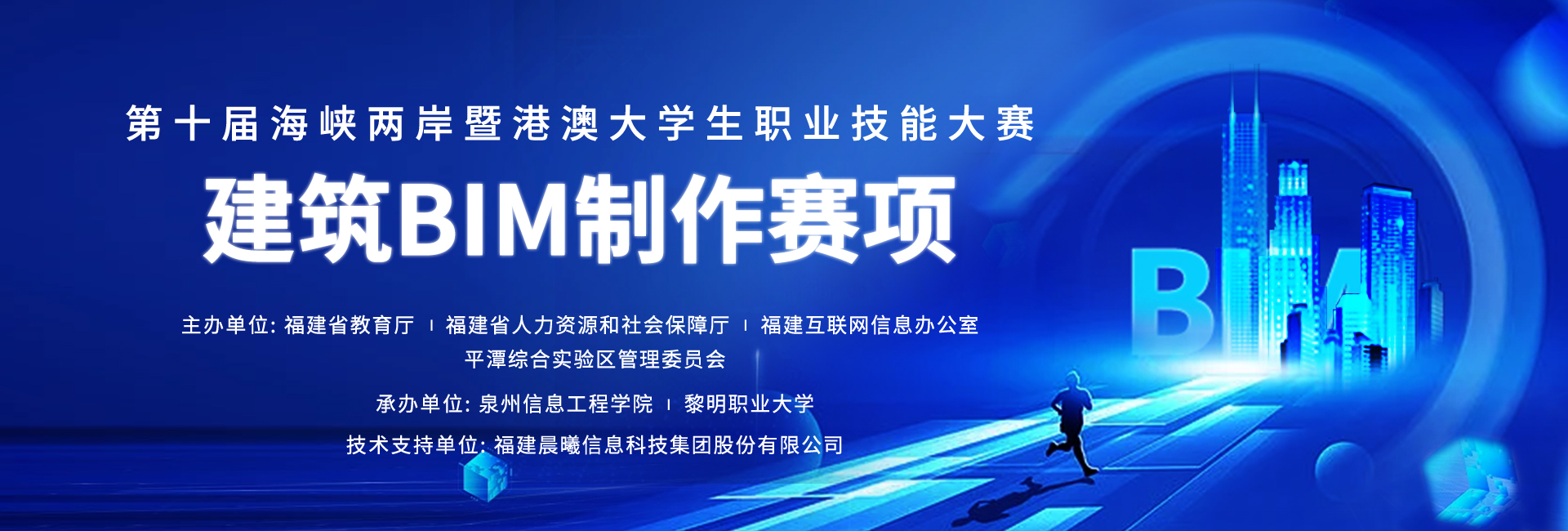 第十届海峡两岸暨港澳大学生职业技能大赛

建筑BIM制作赛项

主办单位: 福建省教育厅 | 福建省人力资源和社会保障厅 | 福建互联网信息办公室
平潭综合实验区管理委员会

承办单位: 泉州信息工程学院 | 黎明职业大学

技术支持单位: 福建晨曦信息科技集团股份有限公司

BIM